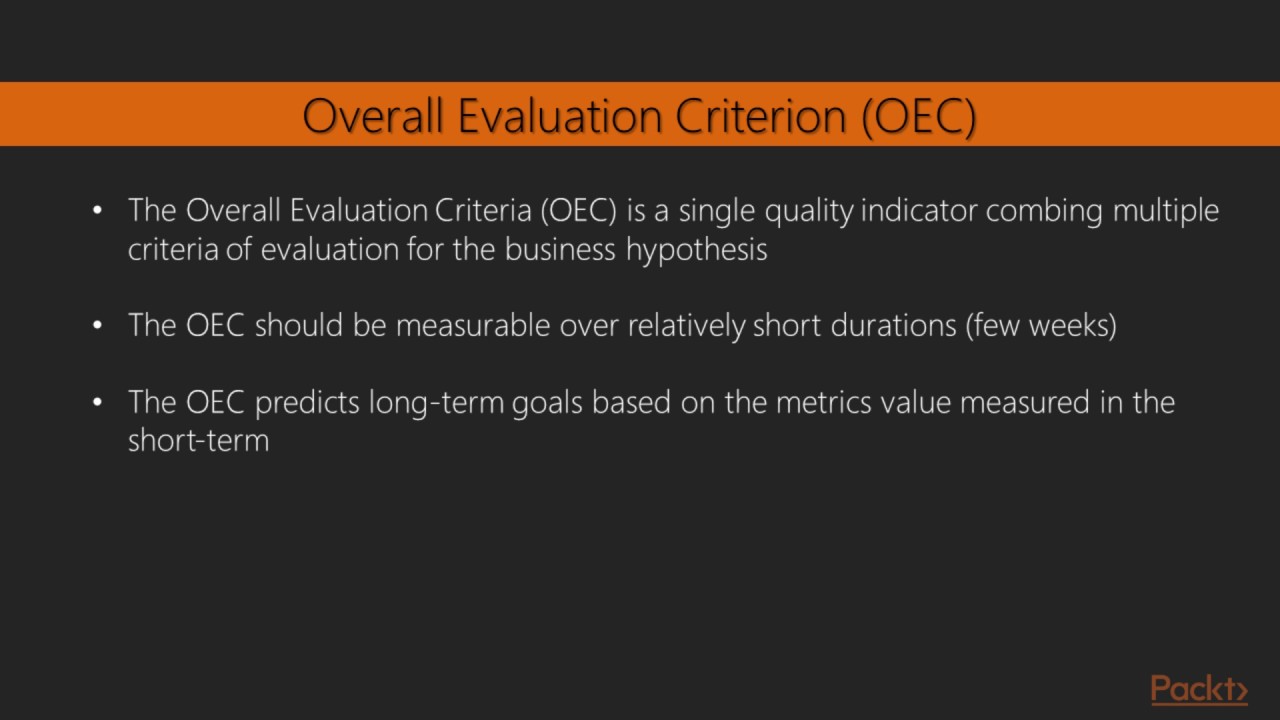 Overall Evaluation Criterion (OEC)

• The Overall Evaluation Criteria (OEC) is a single quality indicator combing multiple criteria of evaluation for the business hypothesis

• The OEC should be measurable over relatively short durations (few weeks)

• The OEC predicts long-term goals based on the metrics value measured in the short-term

Packt>